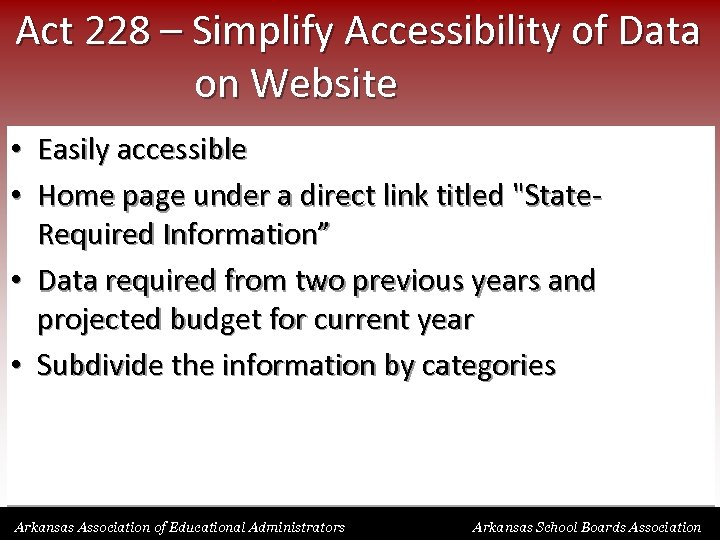 Act 228 – Simplify Accessibility of Data on Website

• Easily accessible
• Home page under a direct link titled "State-Required Information”
• Data required from two previous years and projected budget for current year
• Subdivide the information by categories

Arkansas Association of Educational Administrators

Arkansas School Boards Association